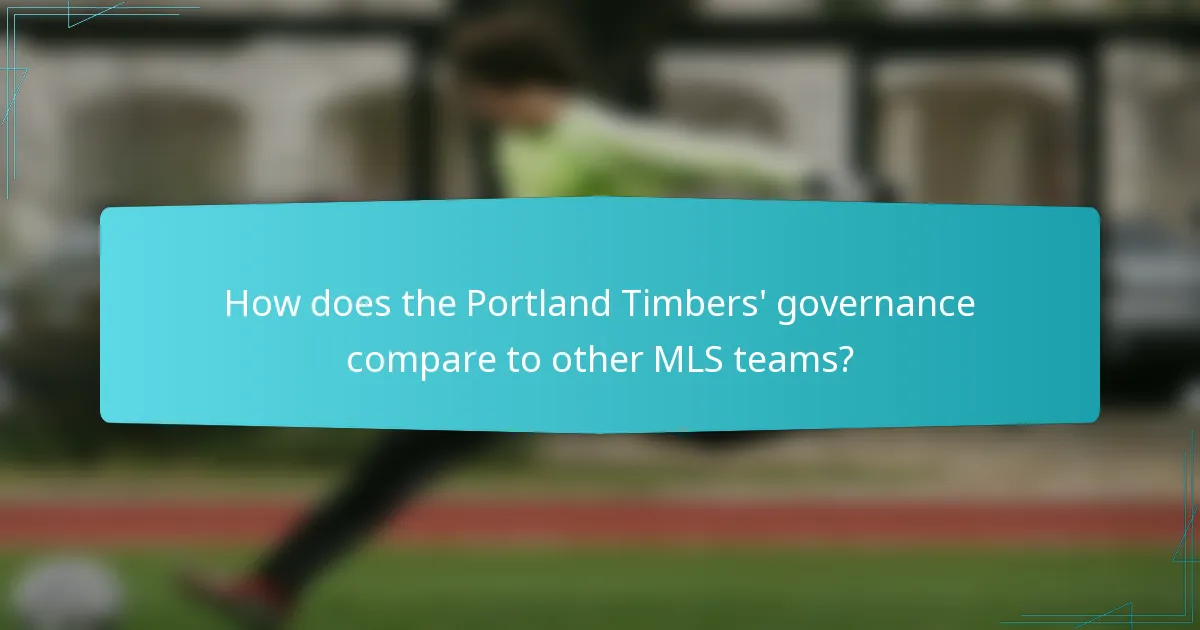 How does the Portland Timbers' governance compare to other MLS teams?